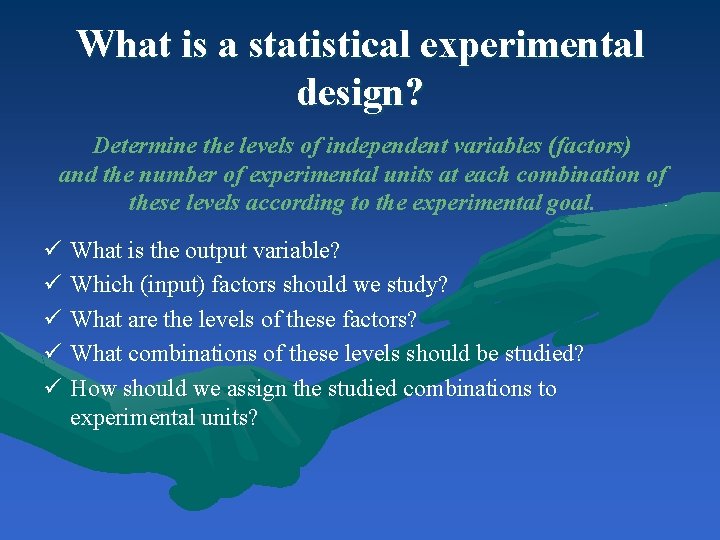 What is a statistical experimental design?

Determine the levels of independent variables (factors) and the number of experimental units at each combination of these levels according to the experimental goal.

✓ What is the output variable?
✓ Which (input) factors should we study?
✓ What are the levels of these factors?
✓ What combinations of these levels should be studied?
✓ How should we assign the studied combinations to experimental units?